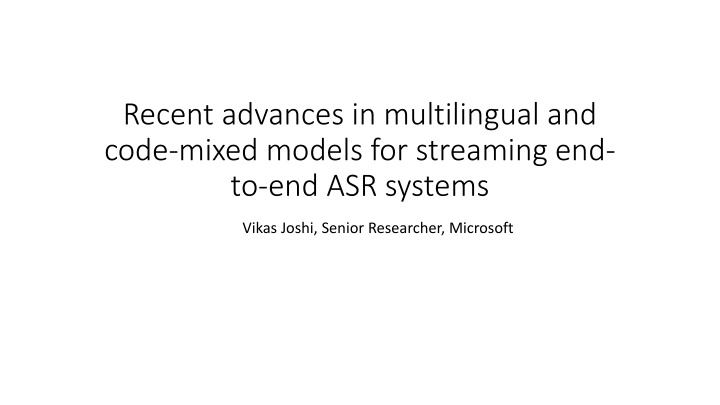 Recent advances in multilingual and code-mixed models for streaming end-to-end ASR systems

Vikas Joshi, Senior Researcher, Microsoft